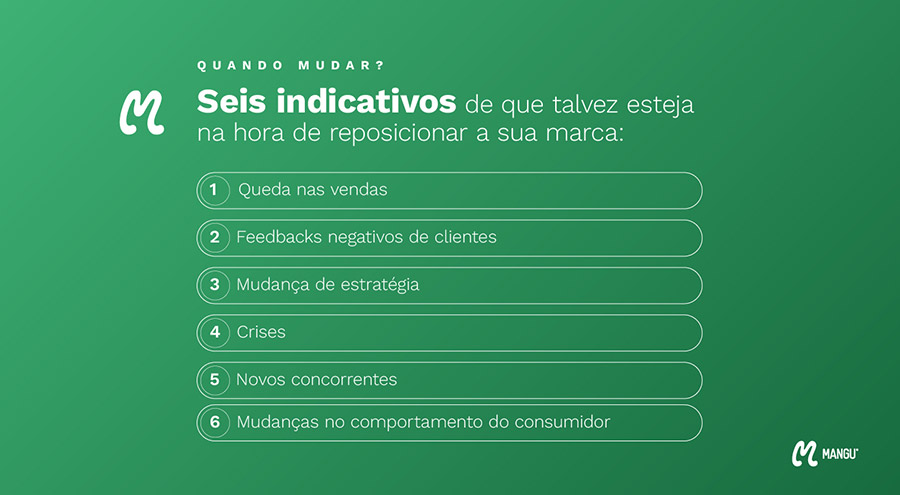 QUANDO MUDAR?

Seis indicativos de que talvez esteja na hora de reposicionar a sua marca:

1 Queda nas vendas

2 Feedbacks negativos de clientes

3 Mudança de estratégia

4 Crises

5 Novos concorrentes

6 Mudanças no comportamento do consumidor

MANGU